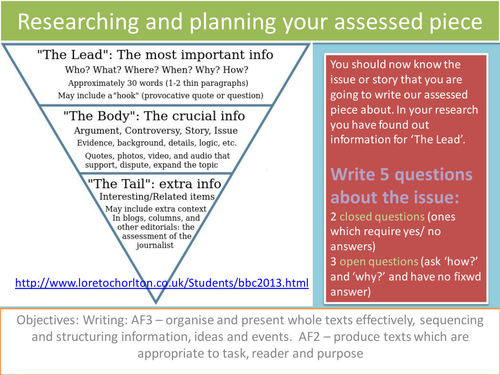 Researching and planning your assessed piece

"The Lead": The most important info
Who? What? Where? When? Why? How?
Approximately 30 words (1-2 thin paragraphs)
May include a "hook" (provocative quote or question)

"The Body": The crucial info
Argument, Controversy, Story, Issue
Evidence, background, details, logic, etc.
Quotes, photos, video, and audio that support, dispute, expand the topic

"The Tail": extra info
Interesting/Related items
May include extra context
In blogs, columns, and other editorials: the assessment of the journalist

http://www.loretochorlton.co.uk/Students/bbc2013.html

You should now know the issue or story that you are going to write our assessed piece about. In your research you have found out information for 'The Lead'.

Write 5 questions about the issue:
2 closed questions (ones which require yes/ no answers)
3 open questions (ask 'how?' and 'why?' and have no fixwd answer)

Objectives: Writing: AF3 – organise and present whole texts effectively, sequencing and structuring information, ideas and events. AF2 – produce texts which are appropriate to task, reader and purpose